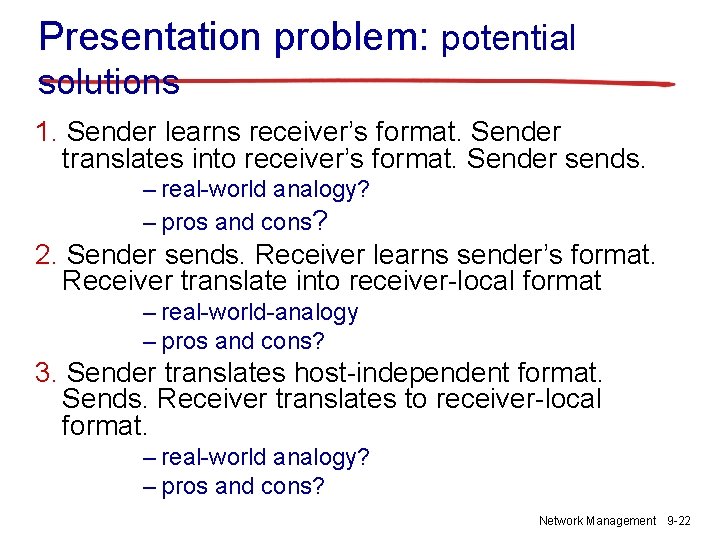 Presentation problem: potential solutions

1. Sender learns receiver's format. Sender translates into receiver's format. Sender sends.
– real-world analogy?
– pros and cons?

2. Sender sends. Receiver learns sender's format. Receiver translate into receiver-local format
– real-world-analogy
– pros and cons?

3. Sender translates host-independent format. Sends. Receiver translates to receiver-local format.
– real-world analogy?
– pros and cons?

Network Management 9-22